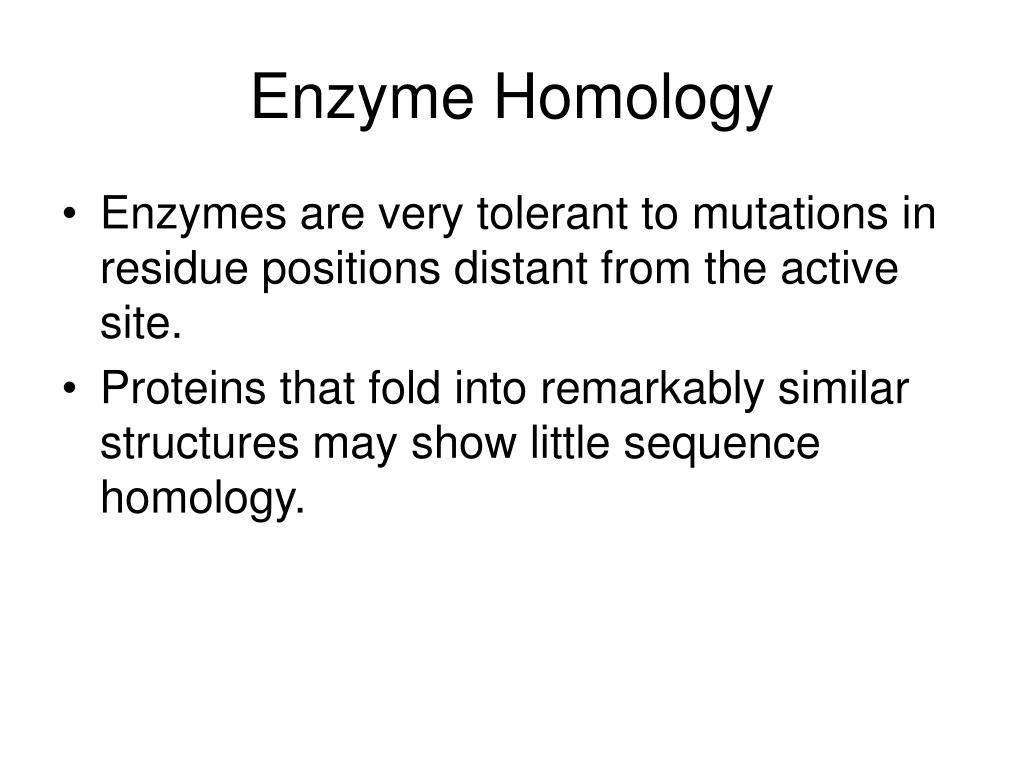 Enzyme Homology

• Enzymes are very tolerant to mutations in residue positions distant from the active site.
• Proteins that fold into remarkably similar structures may show little sequence homology.